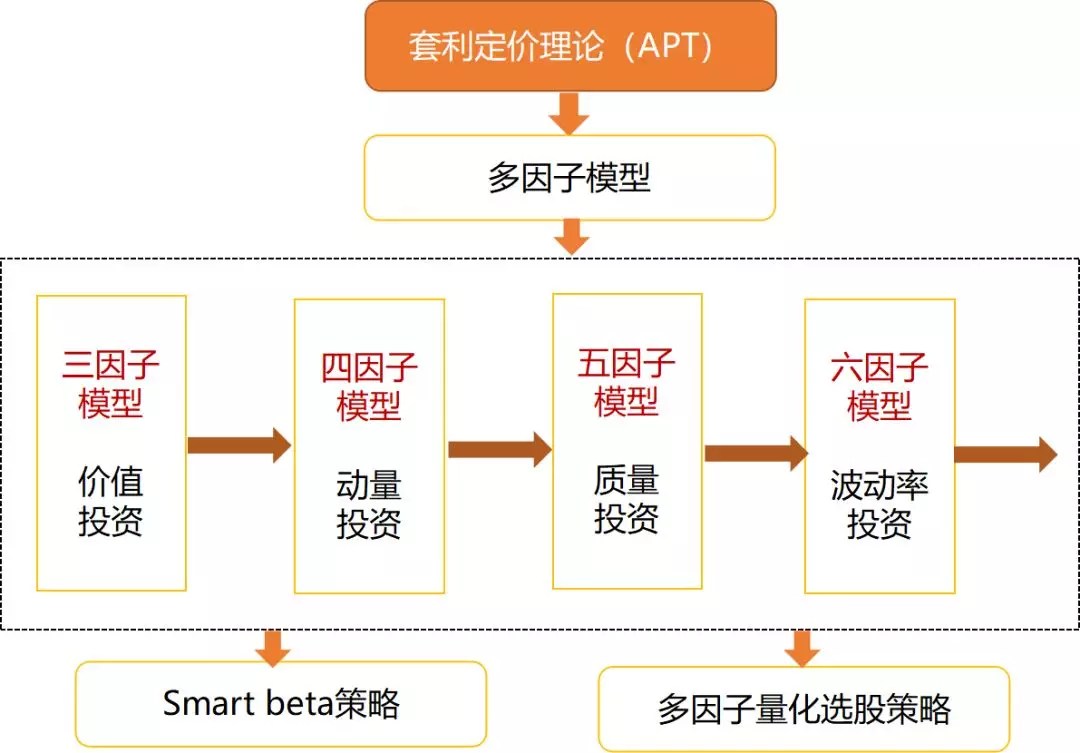 套利定价理论（APT）

多因子模型

三因子模型

价值投资

四因子模型

动量投资

五因子模型

质量投资

六因子模型

波动率投资

Smart beta策略

多因子量化选股策略